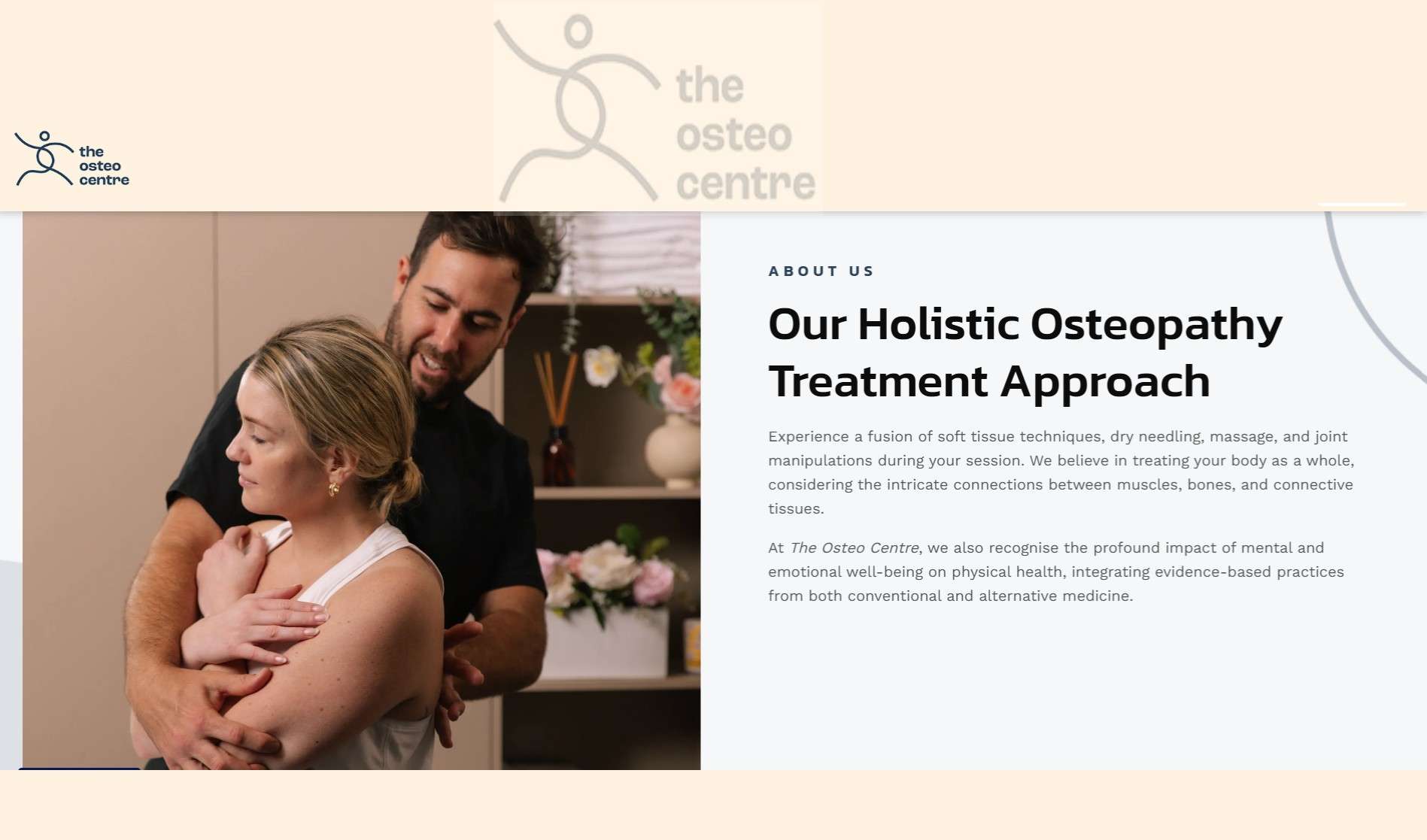 the osteo centre

the osteo centre

ABOUT US

Our Holistic Osteopathy Treatment Approach

Experience a fusion of soft tissue techniques, dry needling, massage, and joint manipulations during your session. We believe in treating your body as a whole, considering the intricate connections between muscles, bones, and connective tissues.

At The Osteo Centre, we also recognise the profound impact of mental and emotional well-being on physical health, integrating evidence-based practices from both conventional and alternative medicine.